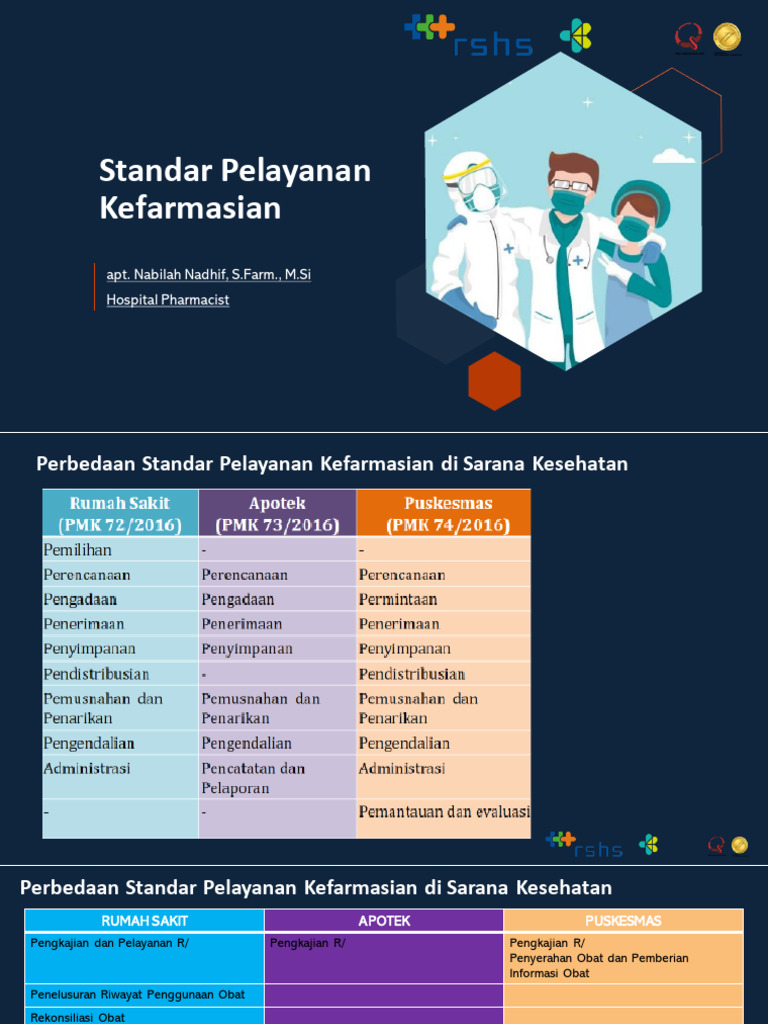 rshs

Standar Pelayanan Kefarmasian

apt. Nabilah Nadhif, S.Farm., M.Si
Hospital Pharmacist

Perbedaan Standar Pelayanan Kefarmasian di Sarana Kesehatan

| Rumah Sakit (PMK 72/2016) | Apotek (PMK 73/2016) | Puskesmas (PMK 74/2016) |
|---|---|---|
| Pemilihan | - | - |
| Perencanaan | Perencanaan | Perencanaan |
| Pengadaan | Pengadaan | Permintaan |
| Penerimaan | Penerimaan | Penerimaan |
| Penyimpanan | Penyimpanan | Penyimpanan |
| Pendistribusian | - | Pendistribusian |
| Pemusnahan dan Penarikan | Pemusnahan dan Penarikan | Pemusnahan dan Penarikan |
| Pengendalian | Pengendalian | Pengendalian |
| Administrasi | Pencatatan dan Pelaporan | Administrasi |
| - | - | Pemantauan dan evaluasi |

rshs

Perbedaan Standar Pelayanan Kefarmasian di Sarana Kesehatan

| RUMAH SAKIT | APOTEK | PUSKESMAS |
|---|---|---|
| Pengkajian dan Pelayanan R/ | Pengkajian R/ | Pengkajian R/ Penyerahan Obat dan Pemberian Informasi Obat |
| Penelusuran Riwayat Penggunaan Obat | | |
| Rekonsiliasi Obat | | |